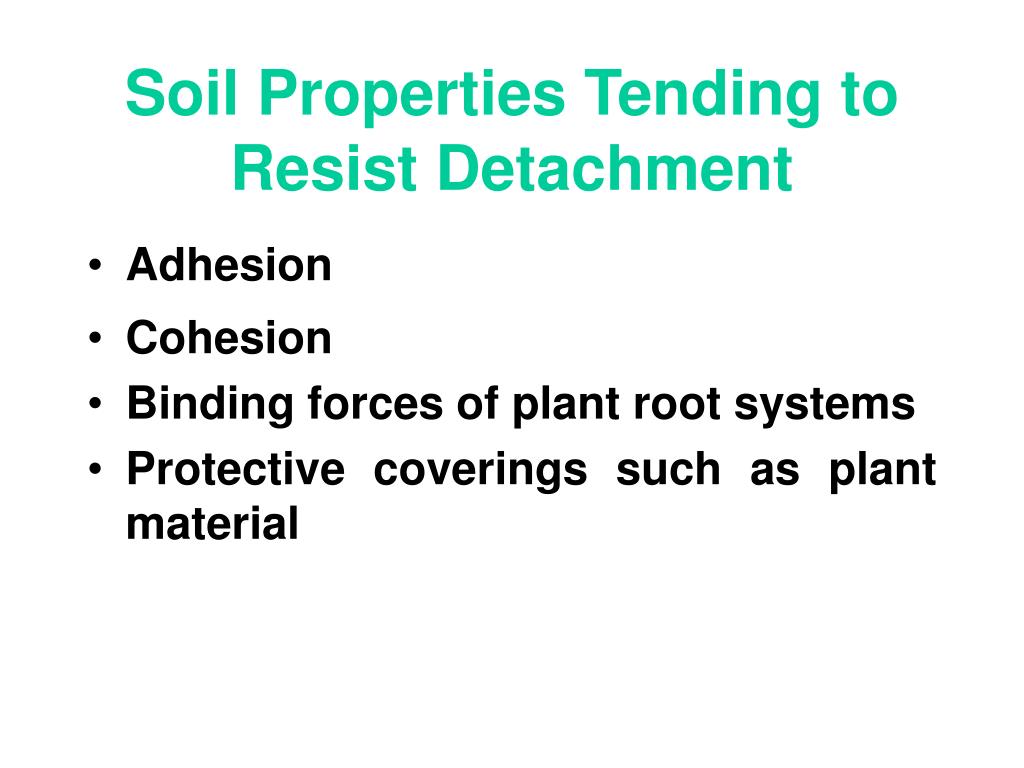 Soil Properties Tending to Resist Detachment

• Adhesion
• Cohesion
• Binding forces of plant root systems
• Protective coverings such as plant material